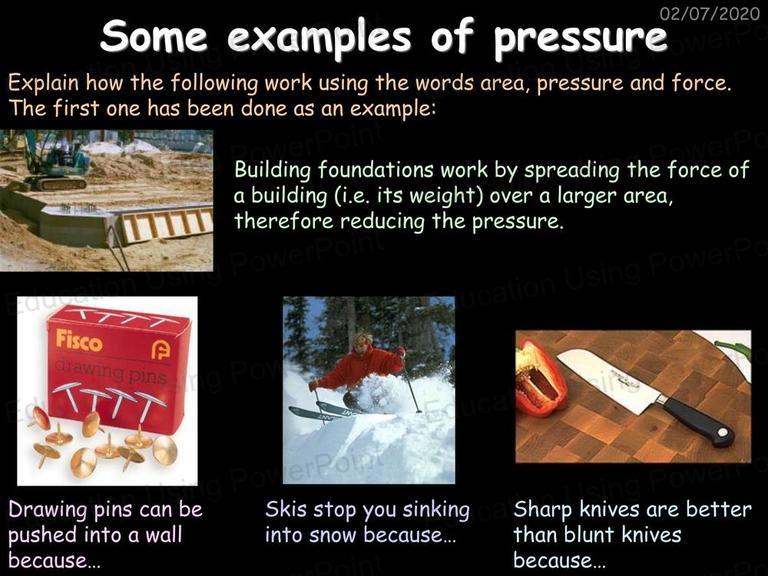 02/07/2020

Some examples of pressure

Explain how the following work using the words area, pressure and force. The first one has been done as an example:

Building foundations work by spreading the force of a building (i.e. its weight) over a larger area, therefore reducing the pressure.

Fisco
drawing pins

Drawing pins can be pushed into a wall because…

Skis stop you sinking into snow because…

Sharp knives are better than blunt knives because…

Education Using PowerPoint